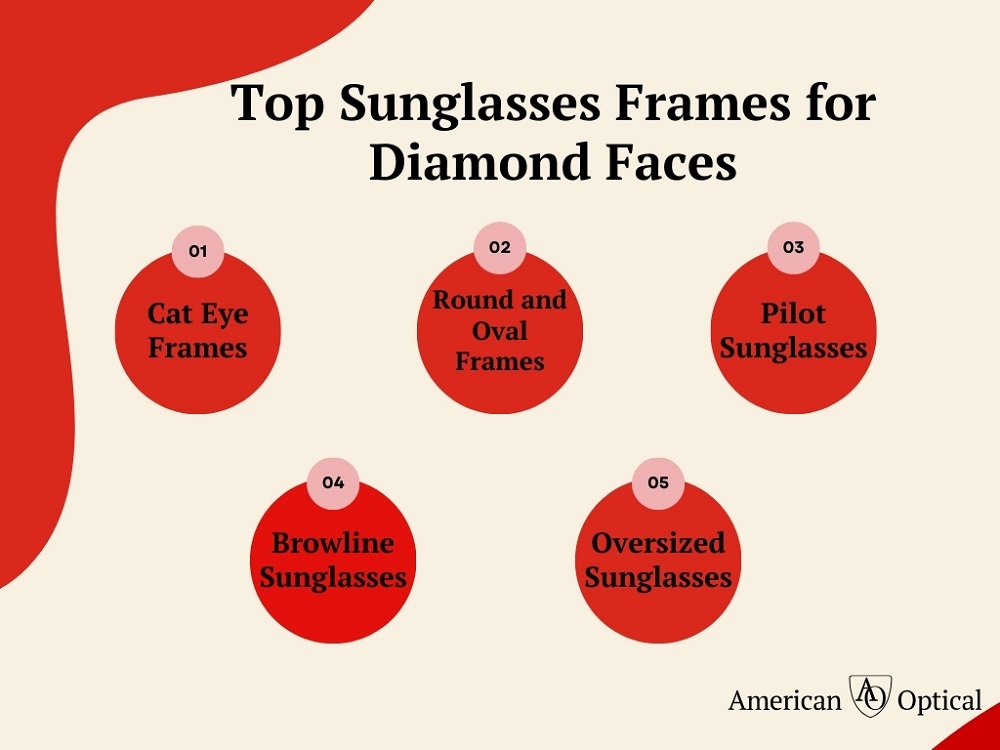 Top Sunglasses Frames for Diamond Faces

01
Cat Eye Frames

02
Round and Oval Frames

03
Pilot Sunglasses

04
Browline Sunglasses

05
Oversized Sunglasses

American AO Optical